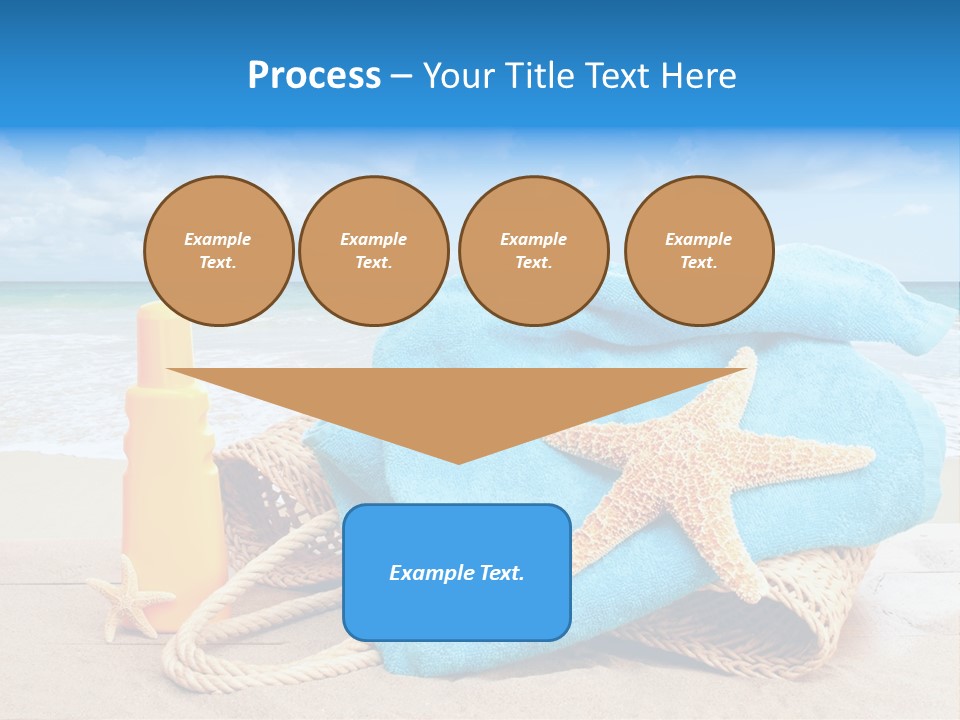 Process – Your Title Text Here

Example Text.

Example Text.

Example Text.

Example Text.

Example Text.